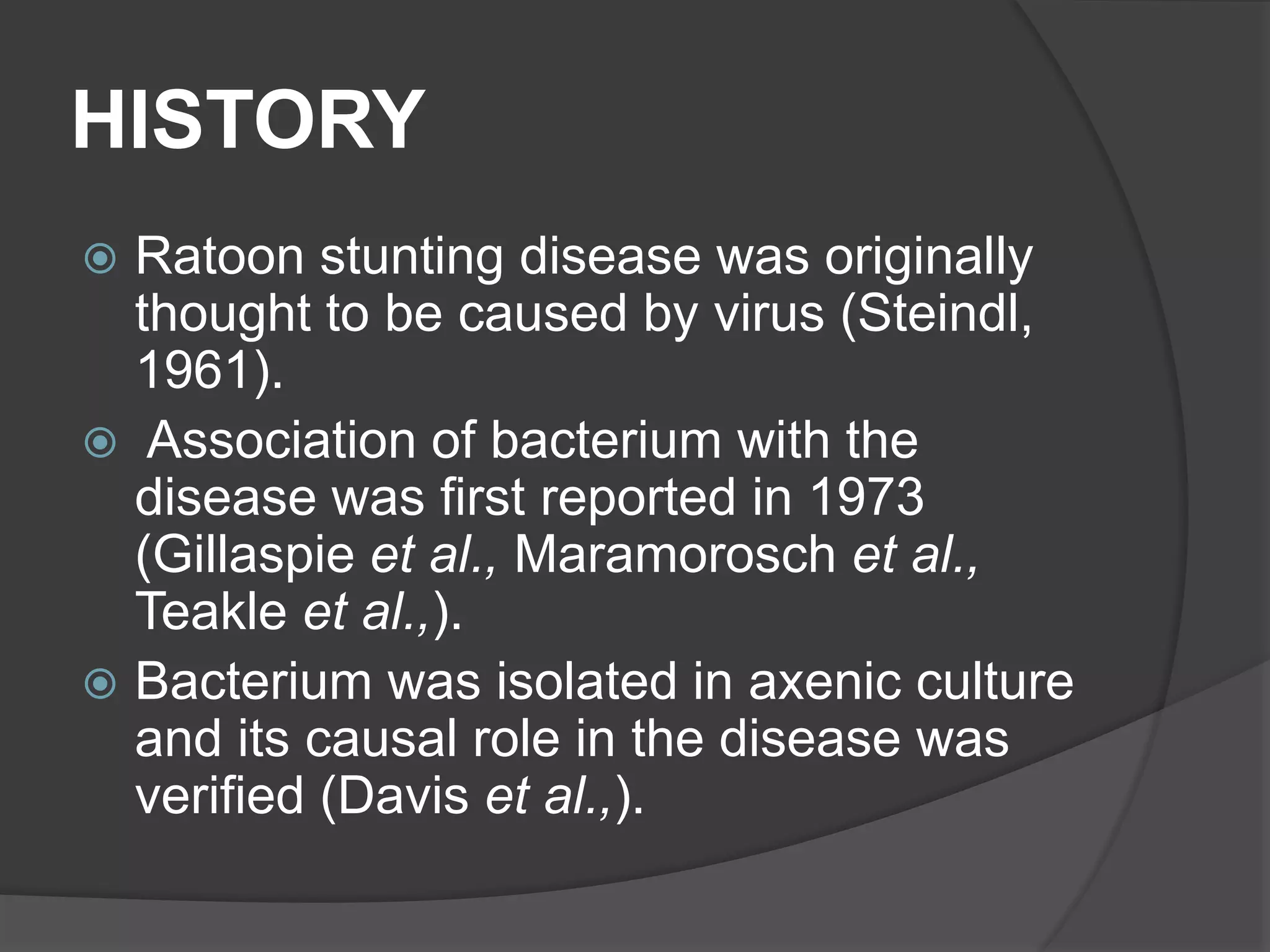 HISTORY

Ratoon stunting disease was originally thought to be caused by virus (Steindl, 1961).

Association of bacterium with the disease was first reported in 1973 (Gillaspie et al., Maramorosch et al., Teakle et al.,).

Bacterium was isolated in axenic culture and its causal role in the disease was verified (Davis et al.,).